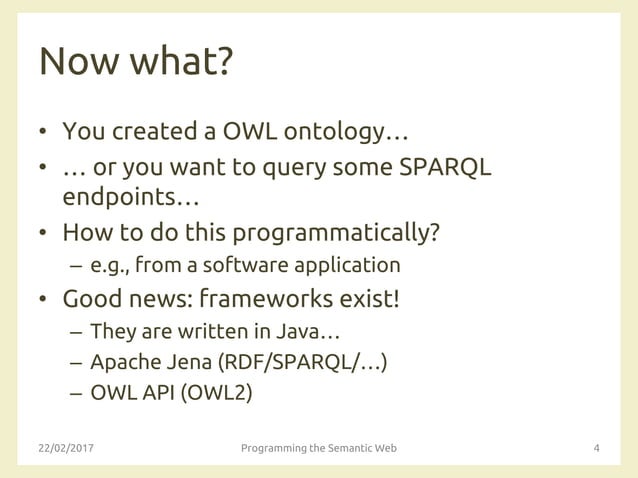 Now what?

• You created a OWL ontology…
• … or you want to query some SPARQL endpoints…
• How to do this programmatically?
– e.g., from a software application
• Good news: frameworks exist!
– They are written in Java…
– Apache Jena (RDF/SPARQL/…)
– OWL API (OWL2)

22/02/2017 Programming the Semantic Web 4